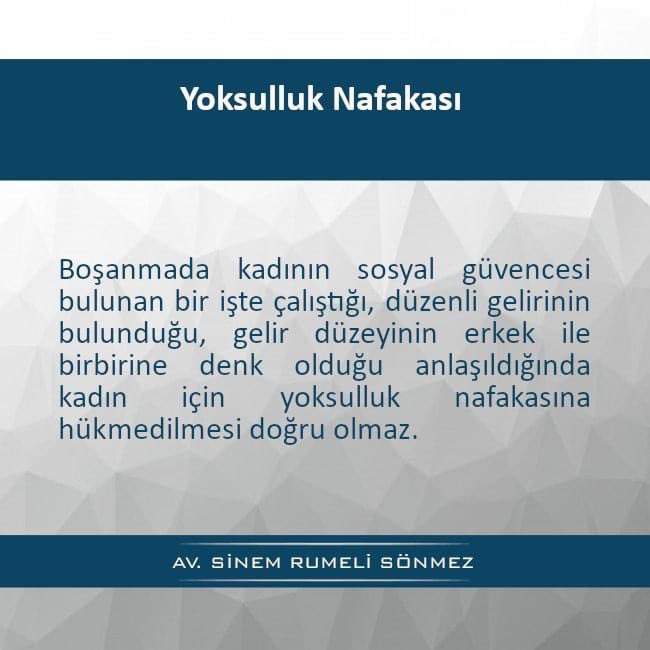 Yoksulluk Nafakası

Boşanmada kadının sosyal güvencesi bulunan bir işte çalıştığı, düzenli gelirinin bulunduğu, gelir düzeyinin erkek ile birbirine denk olduğu anlaşıldığında kadın için yoksulluk nafakasına hükmedilmesi doğru olmaz.

AV. SİNEM RUMELİ SÖNMEZ